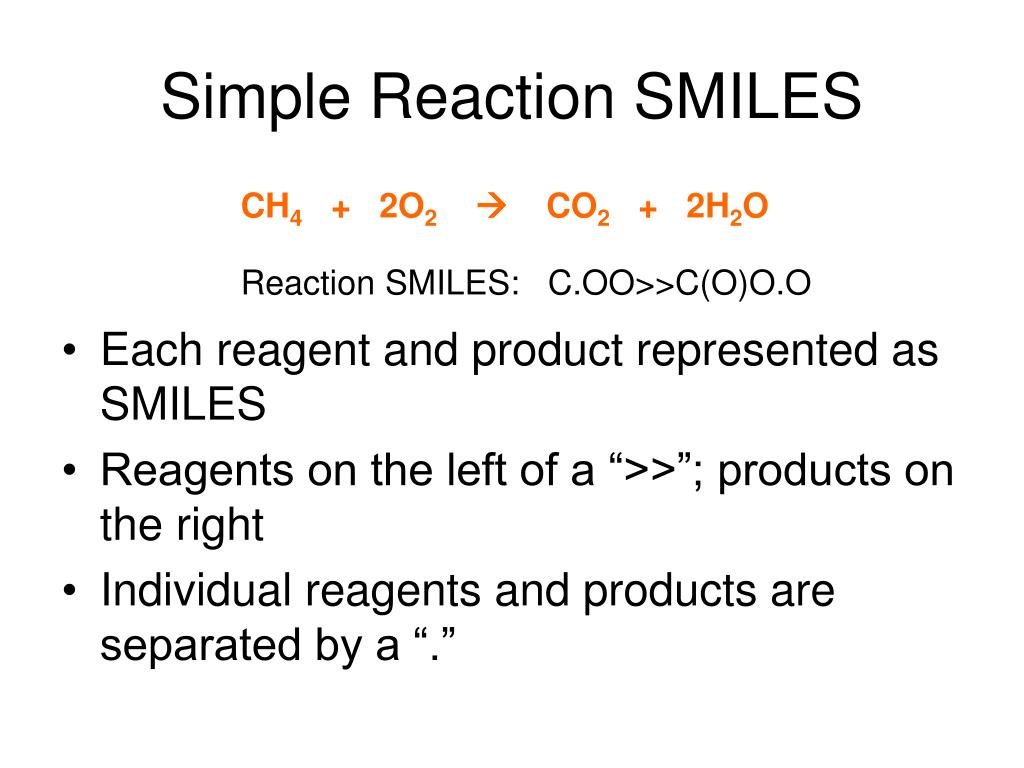 Simple Reaction SMILES

$CH_4 + 2O_2 \rightarrow CO_2 + 2H_2O$

Reaction SMILES: C.OO>>C(O)O.O

• Each reagent and product represented as SMILES
• Reagents on the left of a “>>”; products on the right
• Individual reagents and products are separated by a “.”